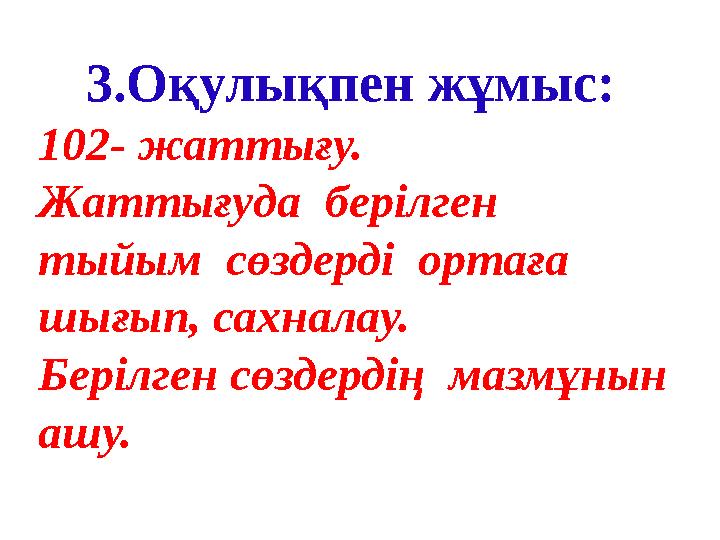 3.Оқулықпен жұмыс:

102- жаттығу.
Жаттығуда берілген тыйым сөздерді ортаға шығып, сахналау.
Берілген сөздердің мазмұнын ашу.